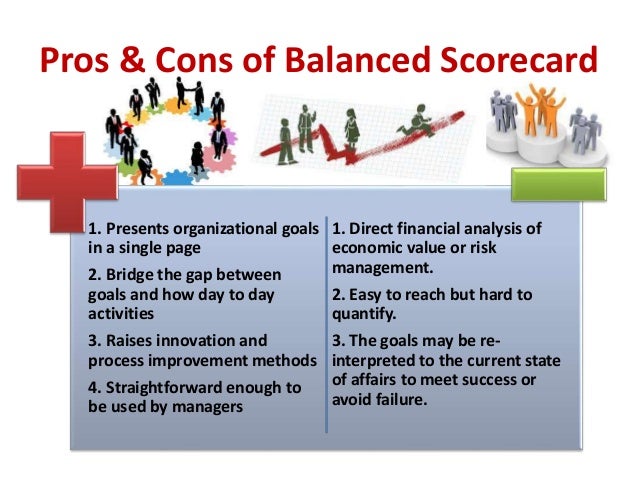 Pros & Cons of Balanced Scorecard

1. Presents organizational goals in a single page

2. Bridge the gap between goals and how day to day activities

3. Raises innovation and process improvement methods

4. Straightforward enough to be used by managers

1. Direct financial analysis of economic value or risk management.

2. Easy to reach but hard to quantify.

3. The goals may be re-interpreted to the current state of affairs to meet success or avoid failure.